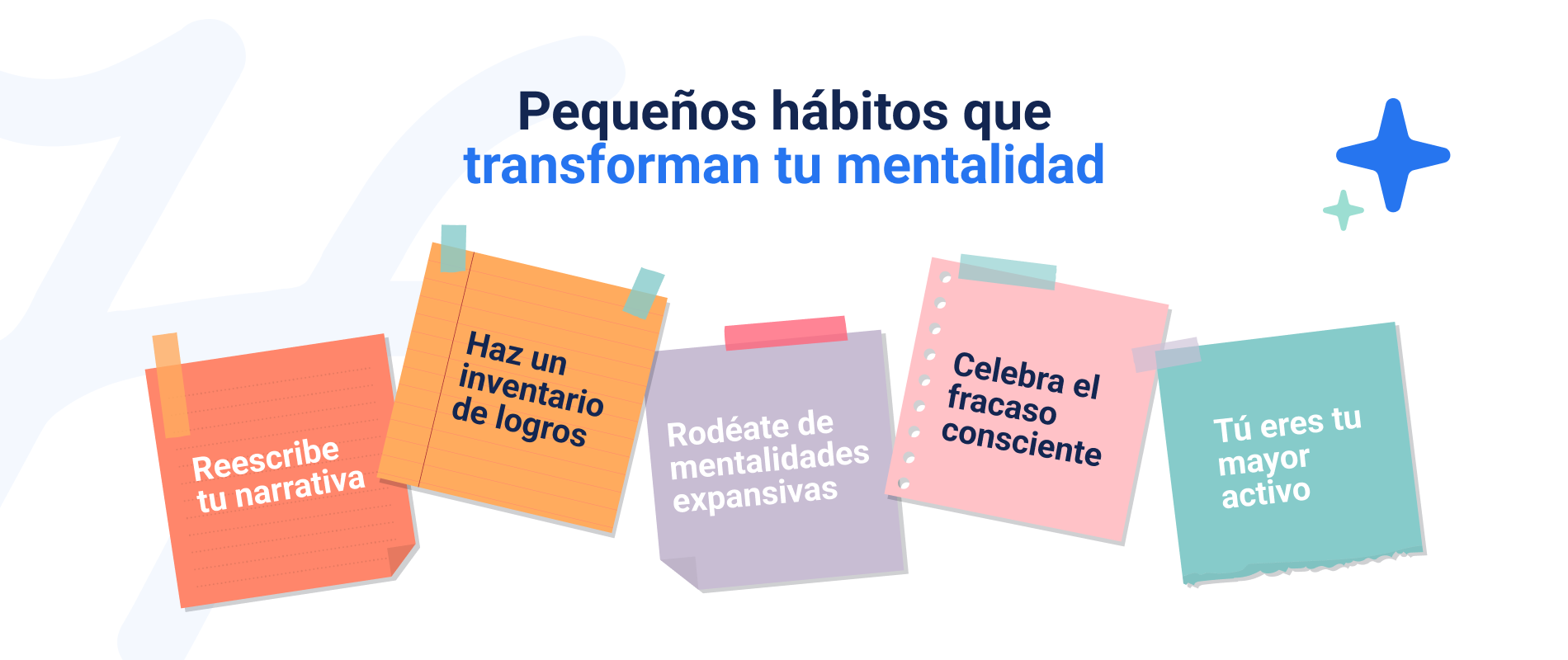 Pequeños hábitos que transforman tu mentalidad

Reescribe tu narrativa

Haz un inventario de logros

Rodéate de mentalidades expansivas

Celebra el fracaso consciente

Tú eres tu mayor activo